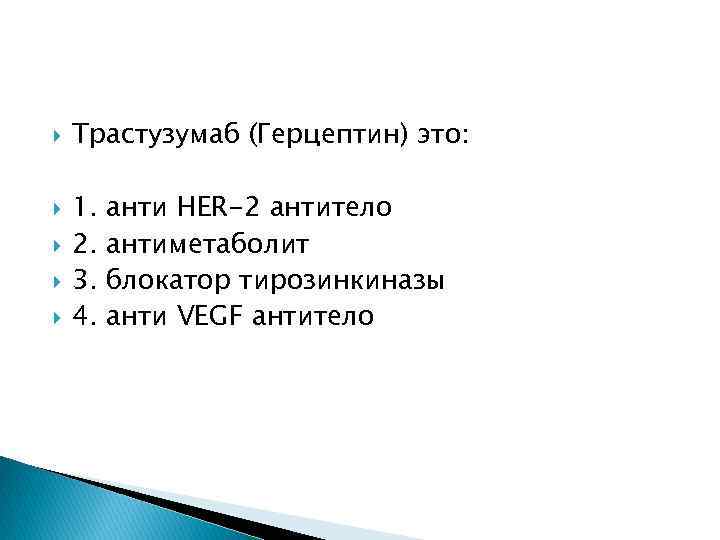 Трастузумаб (Герцептин) это:

1. анти HER-2 антитело
2. антиметаболит
3. блокатор тирозинкиназы
4. анти VEGF антитело